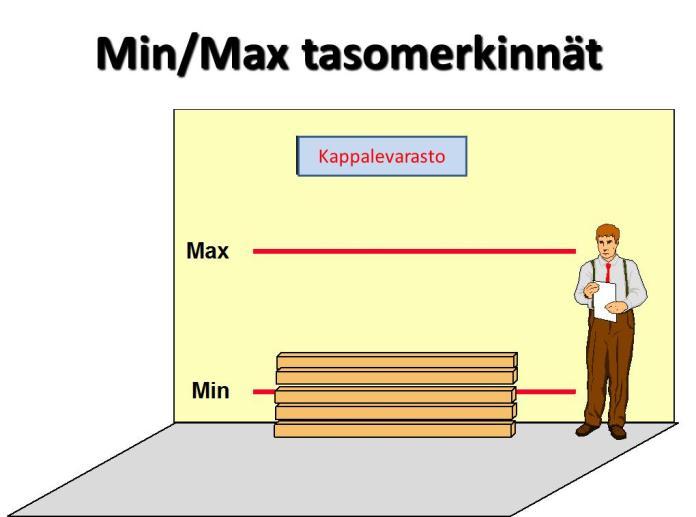 Min/Max tasomerkinnät

Kappalevarasto

Max

Min